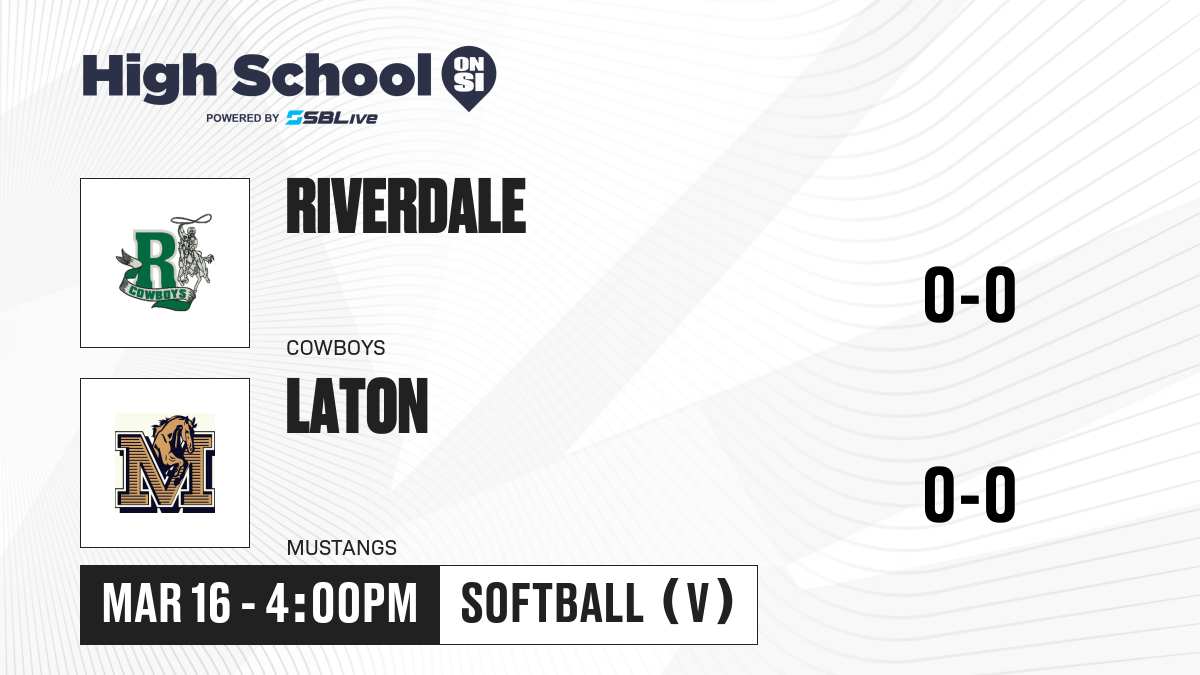 High School ON SI
POWERED BY SBLive

R
COWBOYS

RIVERDALE

COWBOYS

0-0

M

LATON

MUSTANGS

0-0

MAR 16 - 4:00PM

SOFTBALL (V)